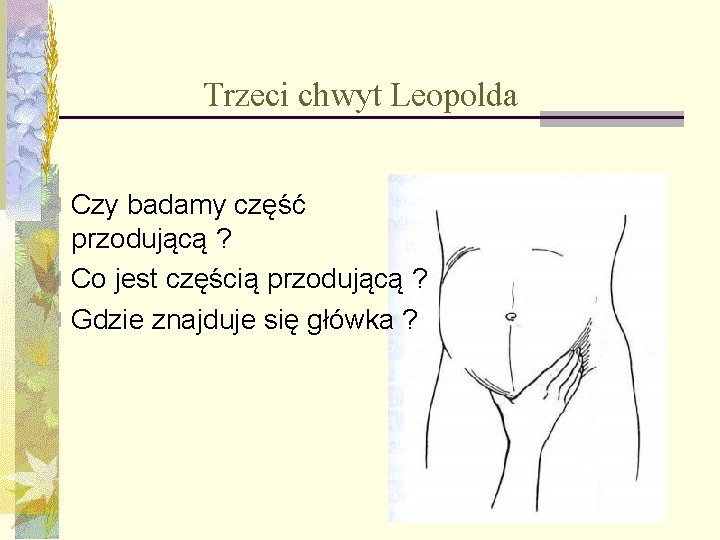 Trzeci chwyt Leopolda

Czy badamy część przodującą ?

Co jest częścią przodującą ?

Gdzie znajduje się główka ?